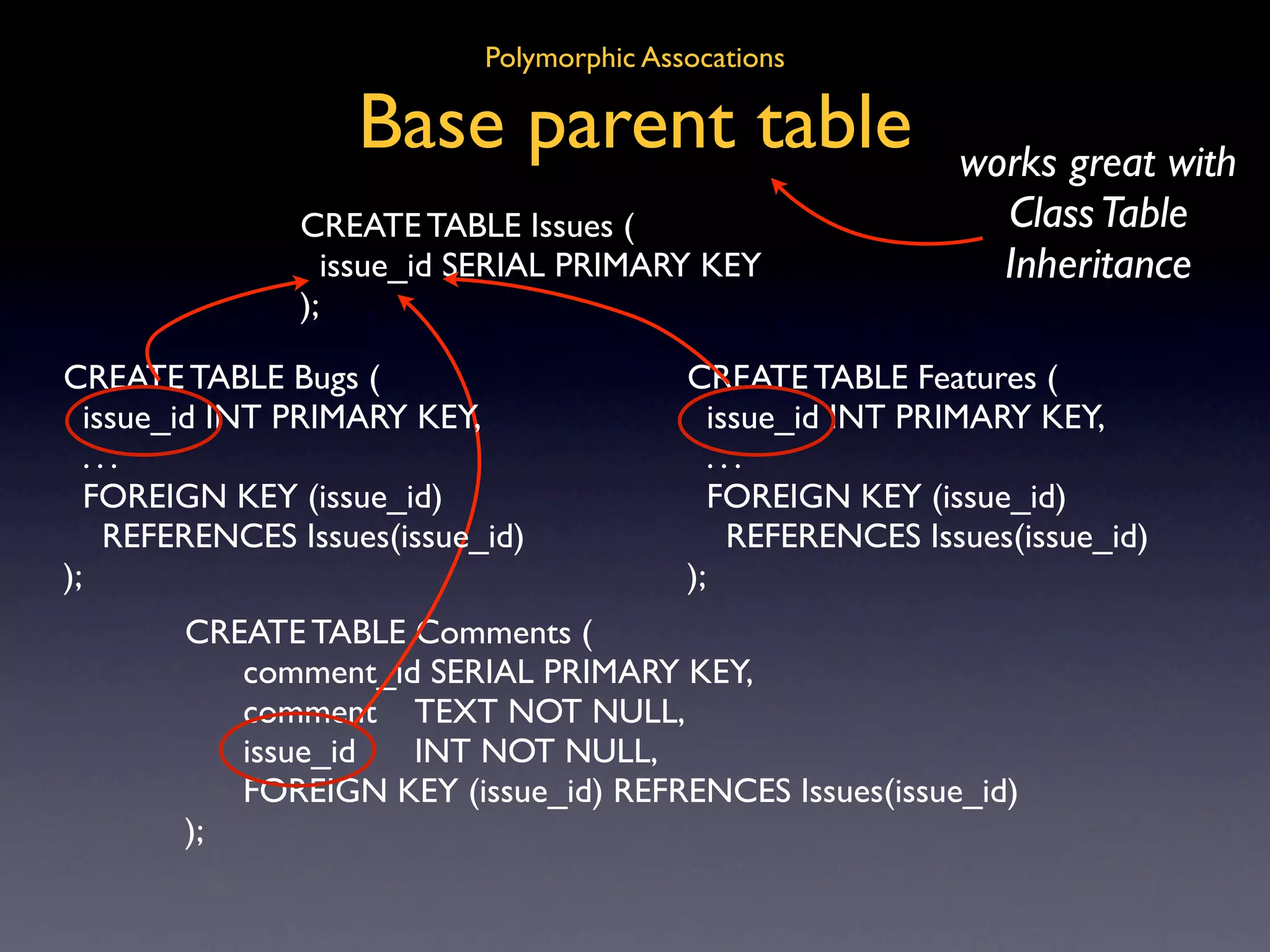 Polymorphic Assocations

Base parent table

works great with Class Table Inheritance

CREATE TABLE Issues (
 issue_id SERIAL PRIMARY KEY
);

CREATE TABLE Bugs (
 issue_id INT PRIMARY KEY,
 . . .
 FOREIGN KEY (issue_id)
  REFERENCES Issues(issue_id)
);

CREATE TABLE Features (
 issue_id INT PRIMARY KEY,
 . . .
 FOREIGN KEY (issue_id)
  REFERENCES Issues(issue_id)
);

CREATE TABLE Comments (
 comment_id SERIAL PRIMARY KEY,
 comment TEXT NOT NULL,
 issue_id INT NOT NULL,
 FOREIGN KEY (issue_id) REFRENCES Issues(issue_id)
);